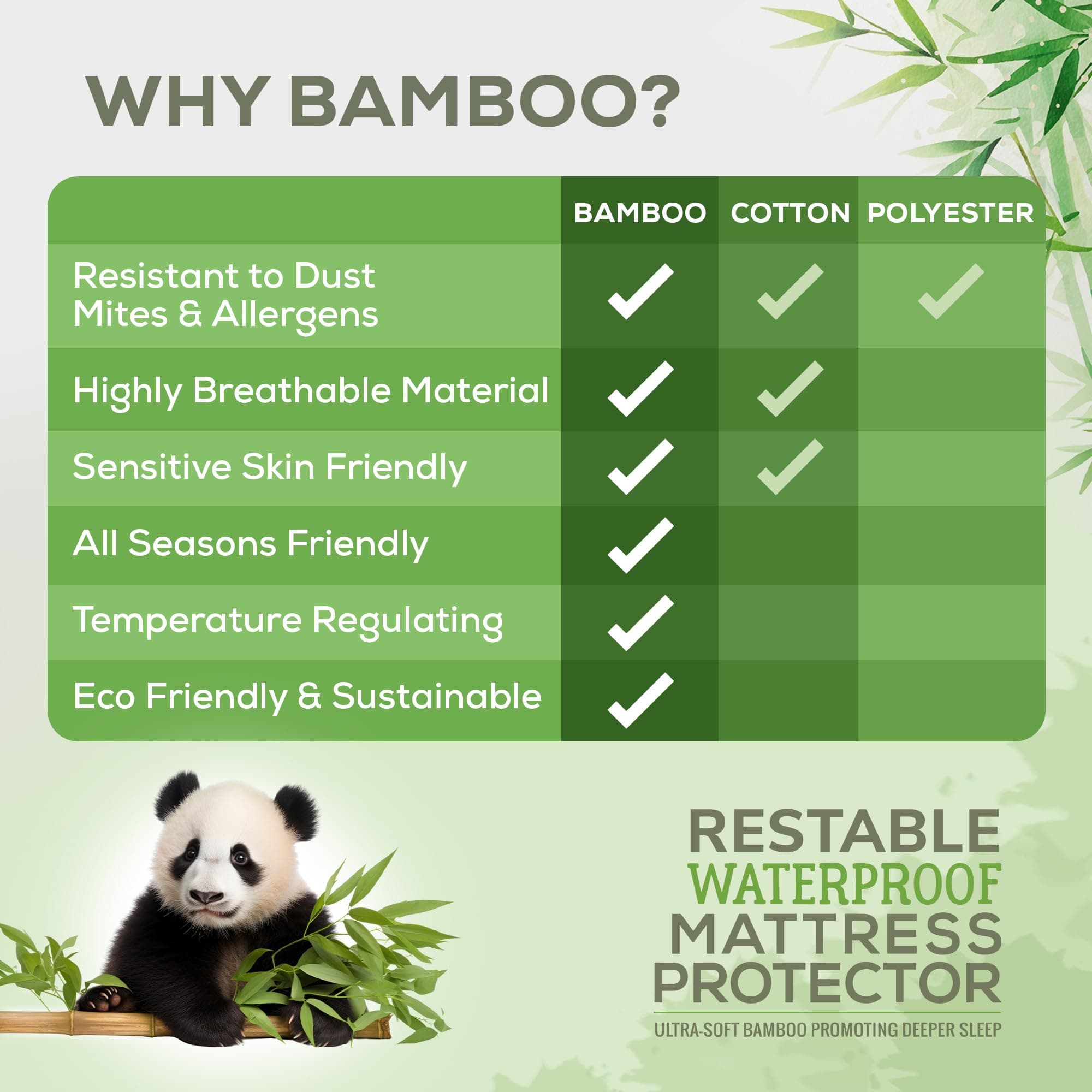 WHY BAMBOO?

| | BAMBOO | COTTON | POLYESTER |
|---|---|---|---|
| Resistant to Dust Mites & Allergens | ✓ | ✓ | ✓ |
| Highly Breathable Material | ✓ | ✓ | |
| Sensitive Skin Friendly | ✓ | ✓ | |
| All Seasons Friendly | ✓ | | |
| Temperature Regulating | ✓ | | |
| Eco Friendly & Sustainable | ✓ | | |

RESTABLE
WATERPROOF
MATTRESS
PROTECTOR

ULTRA-SOFT BAMBOO PROMOTING DEEPER SLEEP